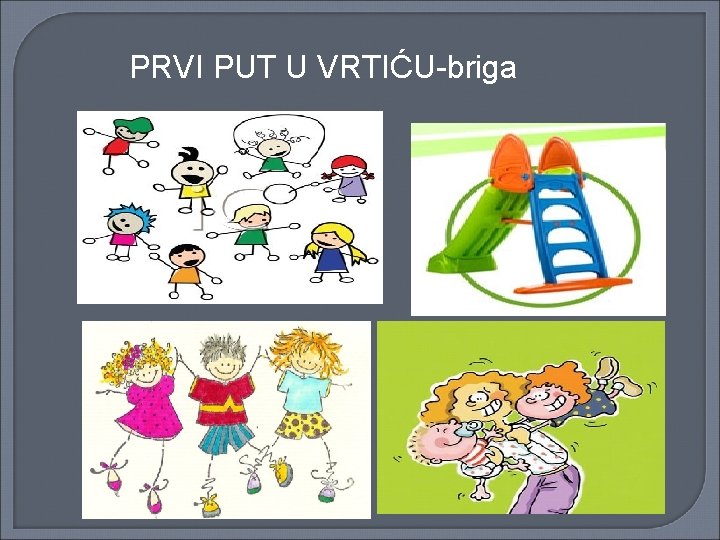 PRVI PUT U VRTIĆU-briga